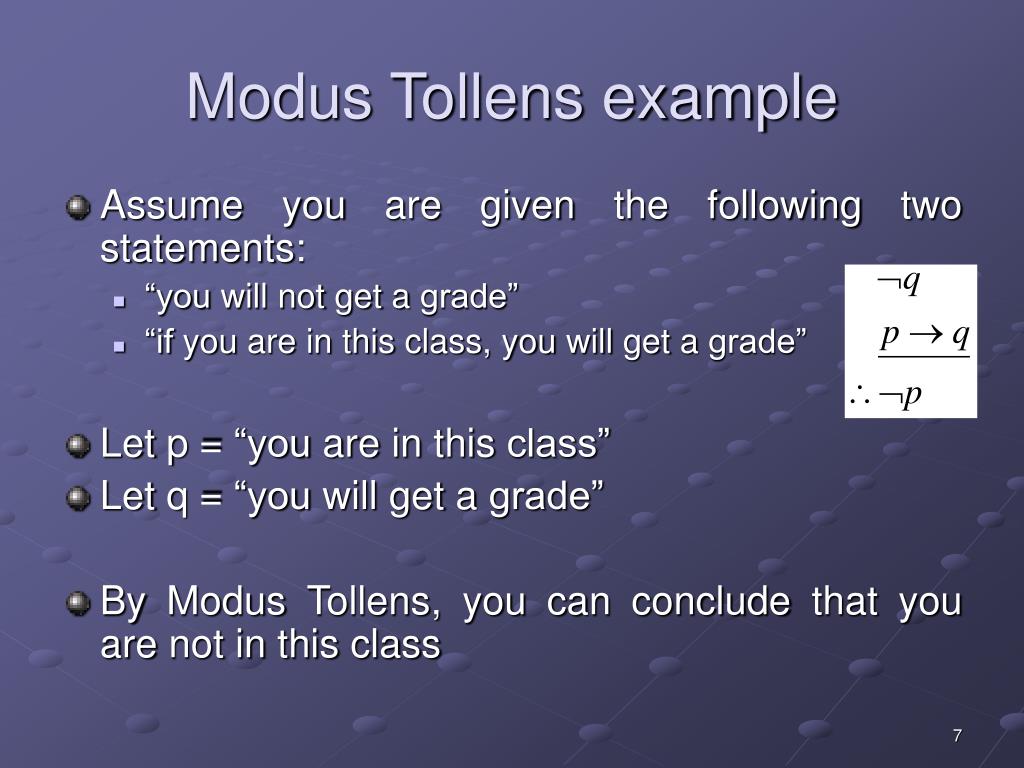 Modus Tollens example

Assume you are given the following two statements:

“you will not get a grade”

“if you are in this class, you will get a grade”

$\neg q$
$p \rightarrow q$
$\therefore \neg p$

Let p = “you are in this class”

Let q = “you will get a grade”

By Modus Tollens, you can conclude that you are not in this class

7